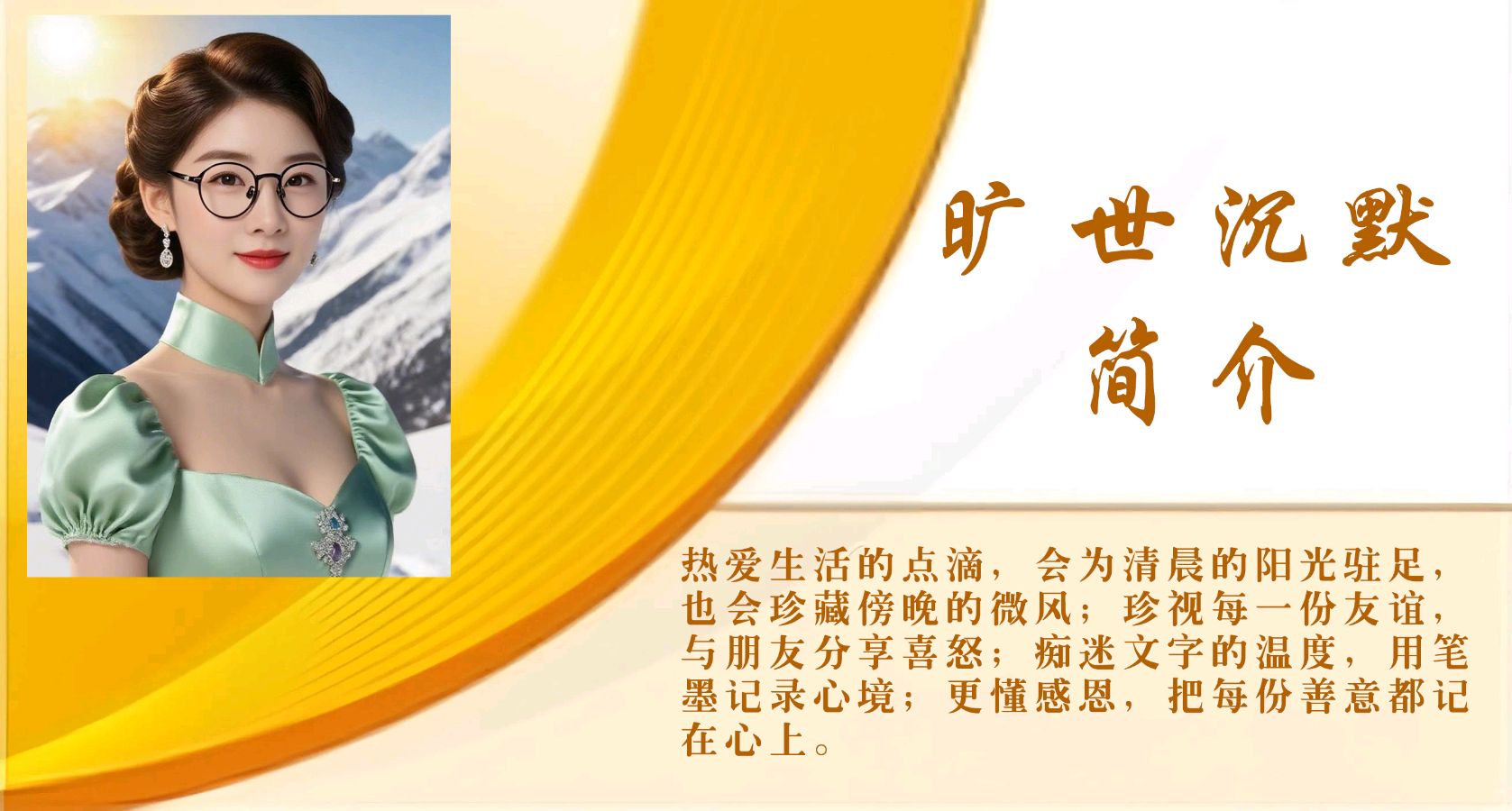 旷世沉默
简介

热爱生活的点滴，会为清晨的阳光驻足，也会珍藏傍晚的微风；珍视每一份友谊，与朋友分享喜怒；痴迷文字的温度，用笔墨记录心境；更懂感恩，把每份善意都记在心上。